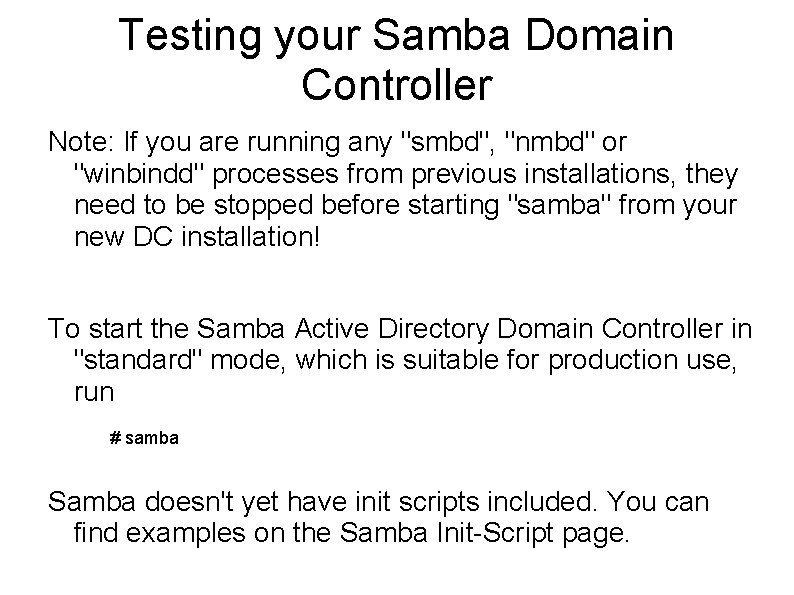 Testing your Samba Domain Controller

Note: If you are running any "smbd", "nmbd" or "winbindd" processes from previous installations, they need to be stopped before starting "samba" from your new DC installation!

To start the Samba Active Directory Domain Controller in "standard" mode, which is suitable for production use, run

# samba

Samba doesn't yet have init scripts included. You can find examples on the Samba Init-Script page.